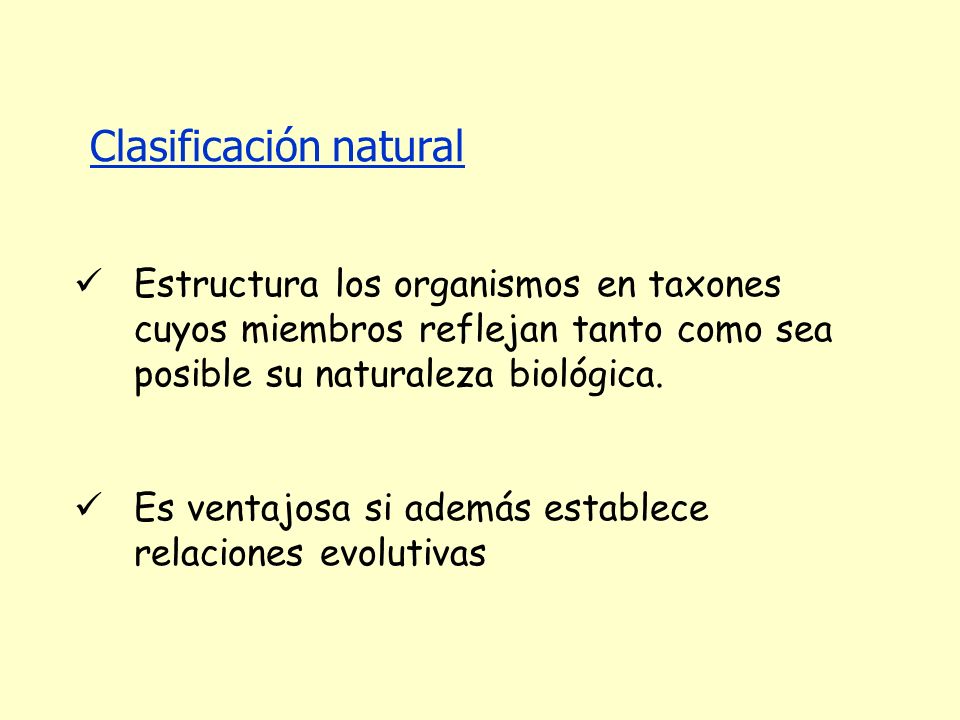 Clasificación natural

✓ Estructura los organismos en taxones cuyos miembros reflejan tanto como sea posible su naturaleza biológica.

✓ Es ventajosa si además establece relaciones evolutivas